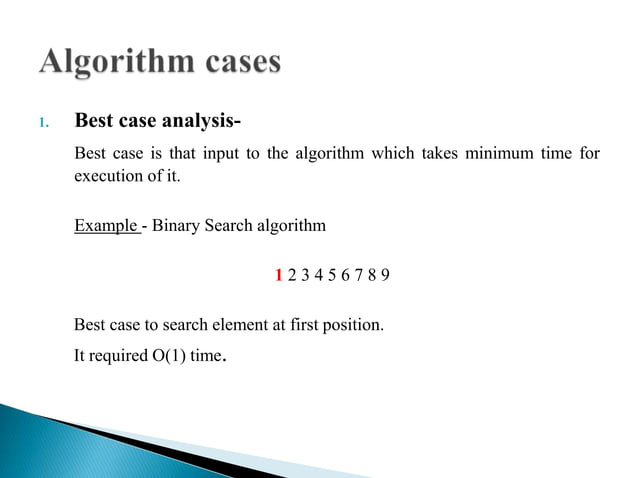 Algorithm cases

1. Best case analysis-

Best case is that input to the algorithm which takes minimum time for execution of it.

Example - Binary Search algorithm

1 2 3 4 5 6 7 8 9

Best case to search element at first position.

It required O(1) time.